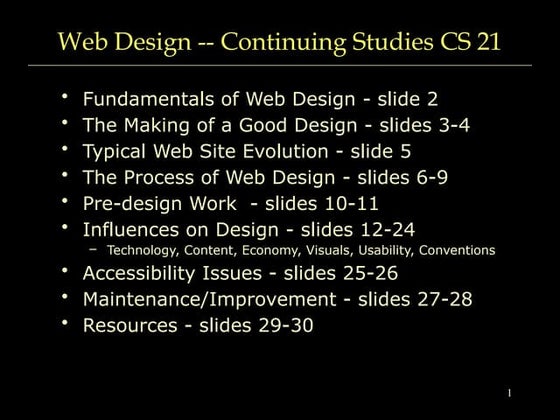 Web Design -- Continuing Studies CS 21

• Fundamentals of Web Design - slide 2
• The Making of a Good Design - slides 3-4
• Typical Web Site Evolution - slide 5
• The Process of Web Design - slides 6-9
• Pre-design Work - slides 10-11
• Influences on Design - slides 12-24
  – Technology, Content, Economy, Visuals, Usability, Conventions
• Accessibility Issues - slides 25-26
• Maintenance/Improvement - slides 27-28
• Resources - slides 29-30

1